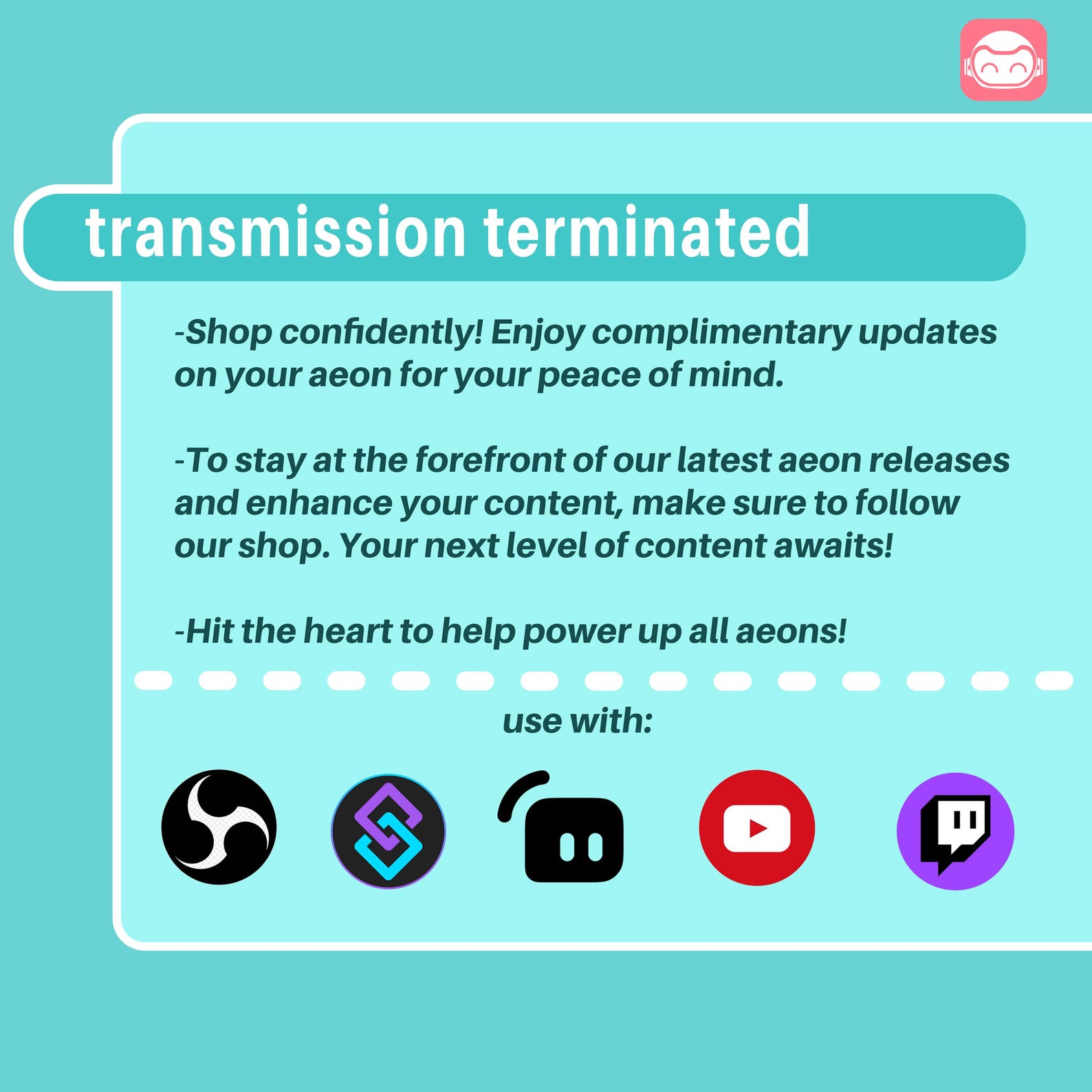 transmission terminated

-Shop confidently! Enjoy complimentary updates on your aeon for your peace of mind.

-To stay at the forefront of our latest aeon releases and enhance your content, make sure to follow our shop. Your next level of content awaits!

-Hit the heart to help power up all aeons!

use with: